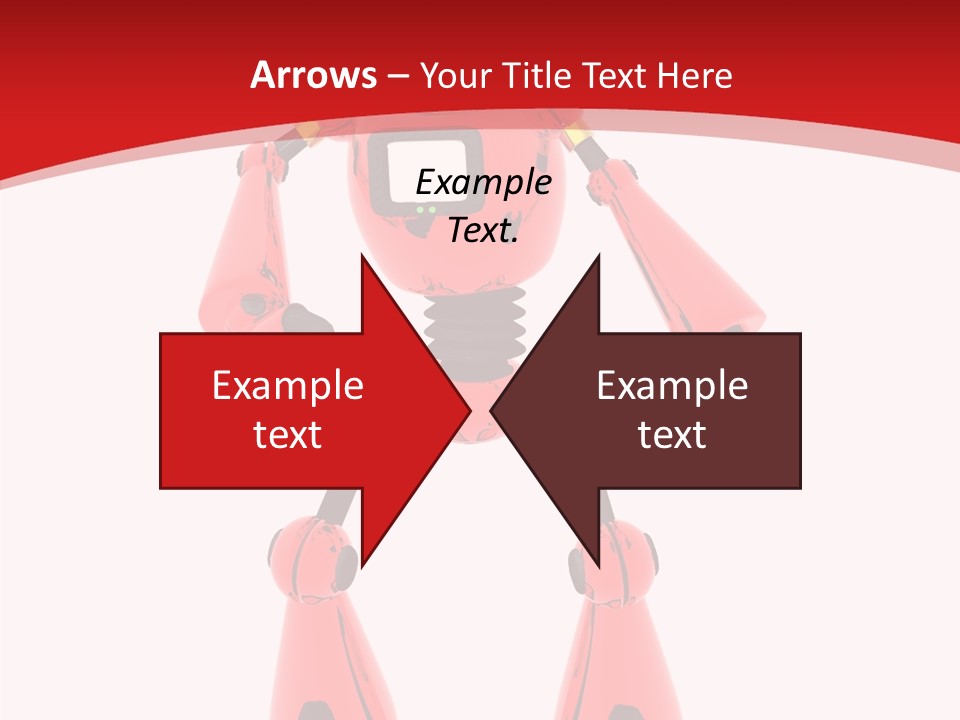 Arrows – Your Title Text Here

Example Text.

Example text

Example text